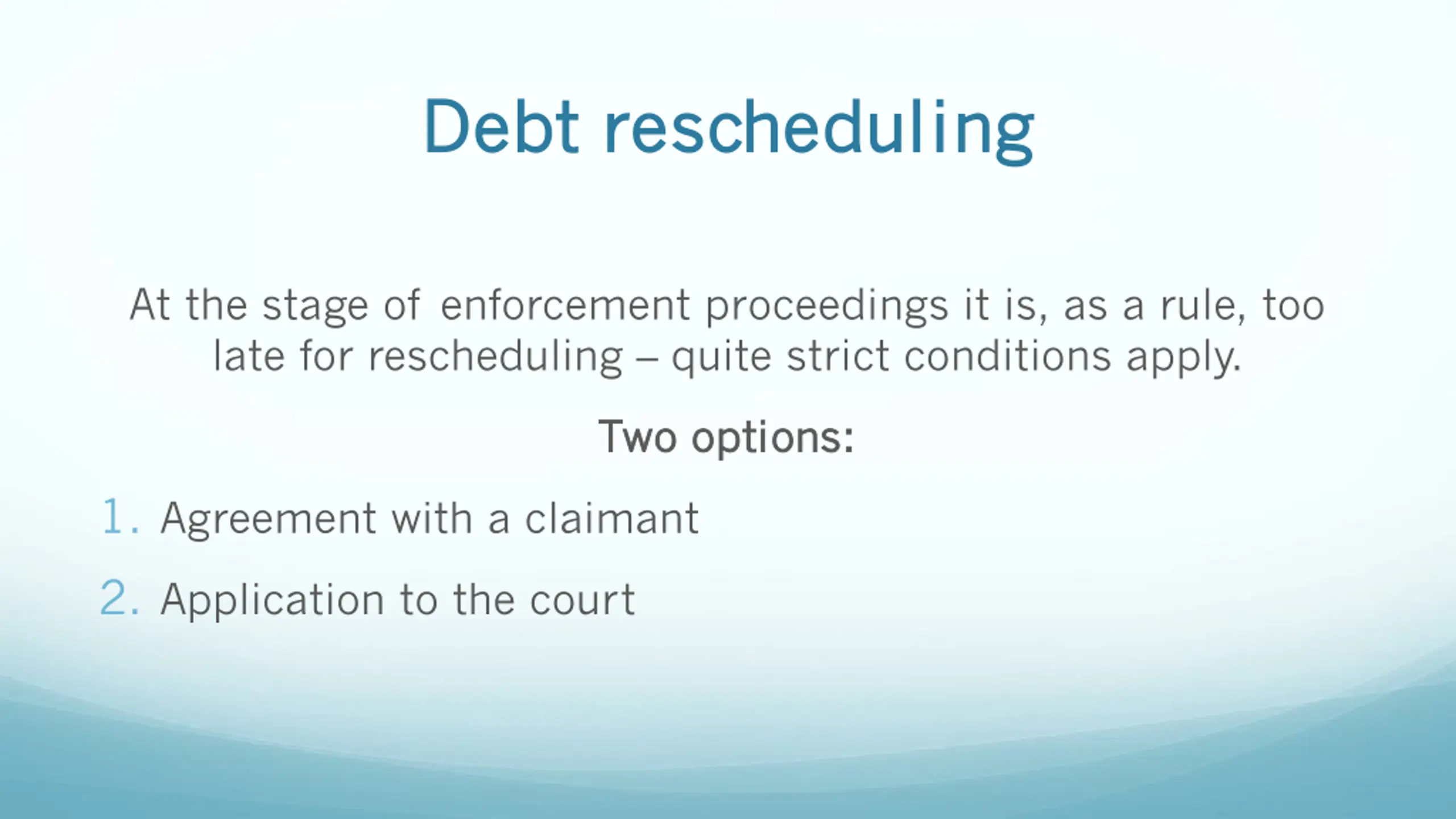 Debt rescheduling

At the stage of enforcement proceedings it is, as a rule, too late for rescheduling – quite strict conditions apply.

Two options:

1. Agreement with a claimant
2. Application to the court